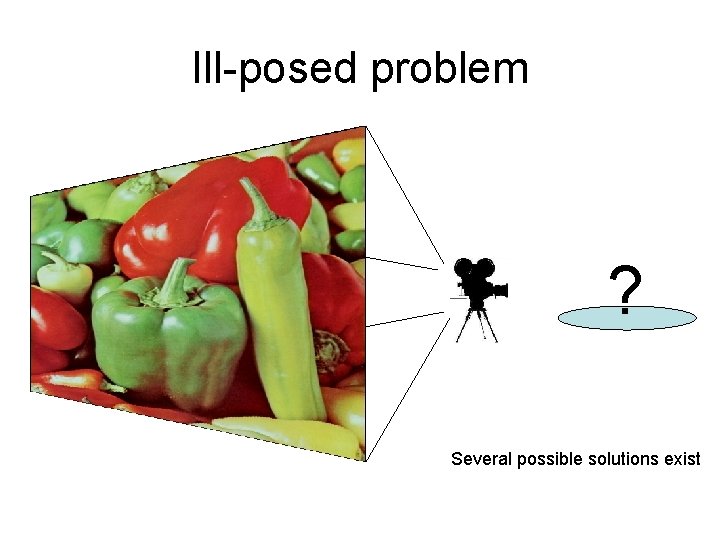 Ill-posed problem

?

Several possible solutions exist